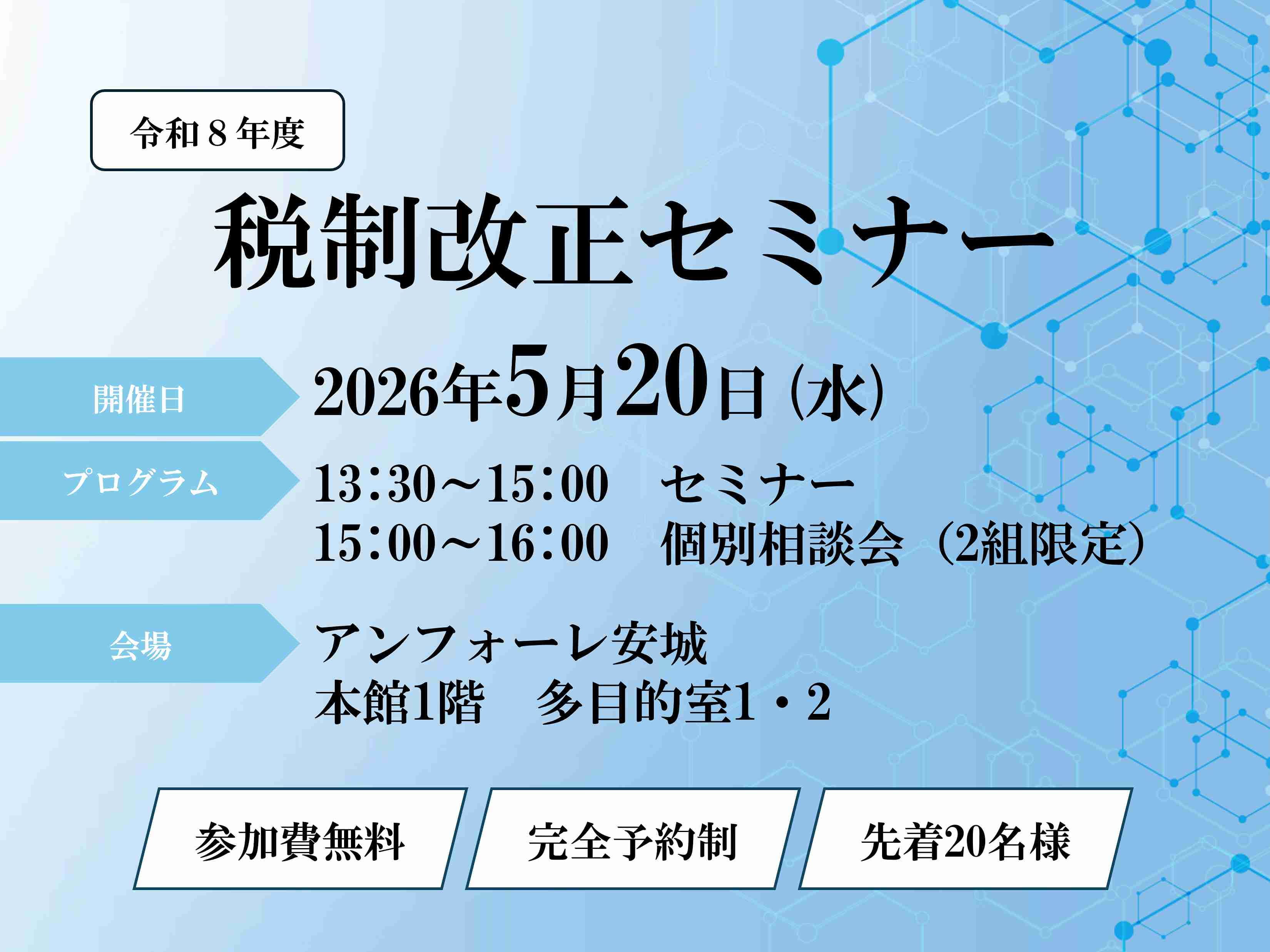 令和８年度

税制改正セミナー

開催日
2026年5月20日（水）

プログラム
13:30～15:00　セミナー
15:00～16:00　個別相談会（2組限定）

会場
アンフォーレ安城
本館1階　多目的室1・2

参加費無料

完全予約制

先着20名様